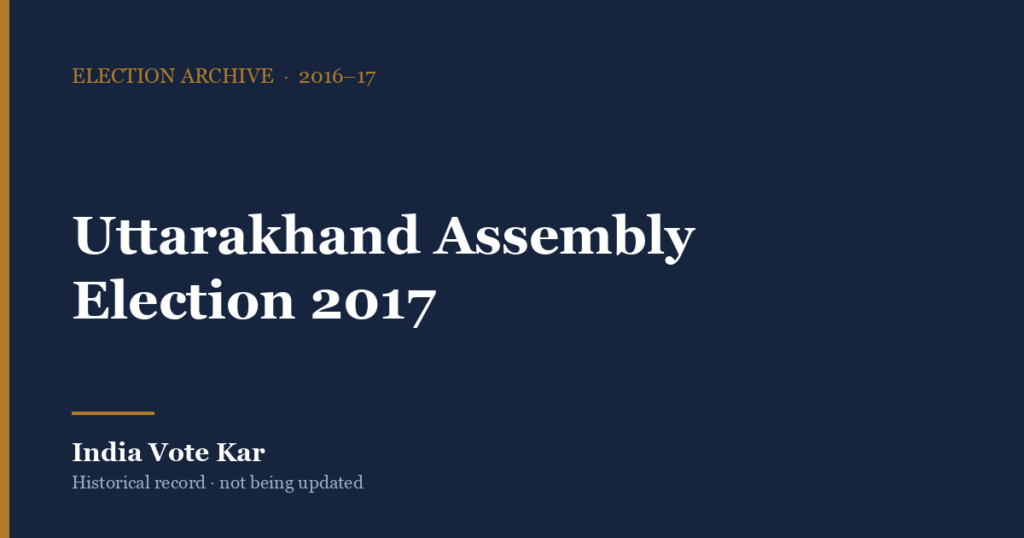 ELECTION ARCHIVE · 2016–17

Uttarakhand Assembly Election 2017

India Vote Kar

Historical record · not being updated